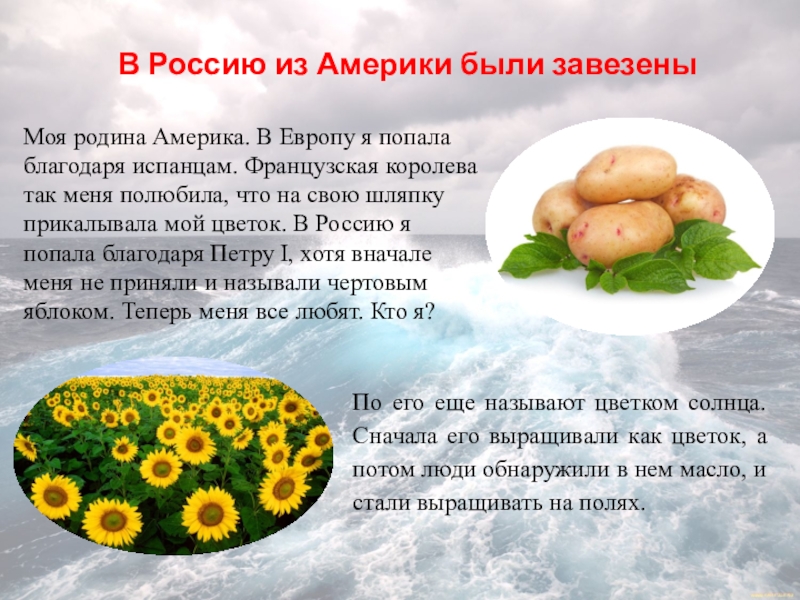 В Россию из Америки были завезены

Моя родина Америка. В Европу я попала благодаря испанцам. Французская королева так меня полюбила, что на свою шляпку прикалывала мой цветок. В Россию я попала благодаря Петру I, хотя вначале меня не приняли и называли чертовым яблоком. Теперь меня все любят. Кто я?

По его еще называют цветком солнца. Сначала его выращивали как цветок, а потом люди обнаружили в нем масло, и стали выращивать на полях.